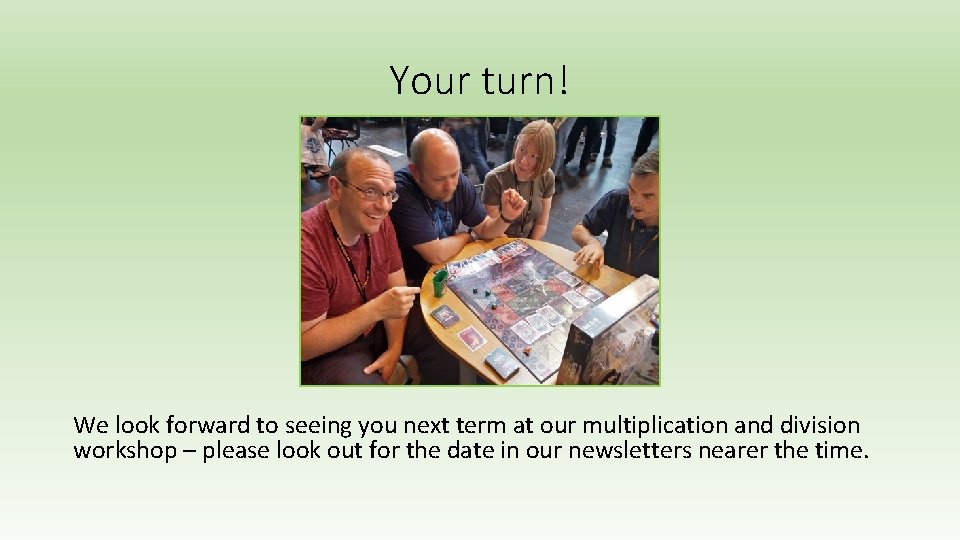 Your turn!

We look forward to seeing you next term at our multiplication and division workshop – please look out for the date in our newsletters nearer the time.